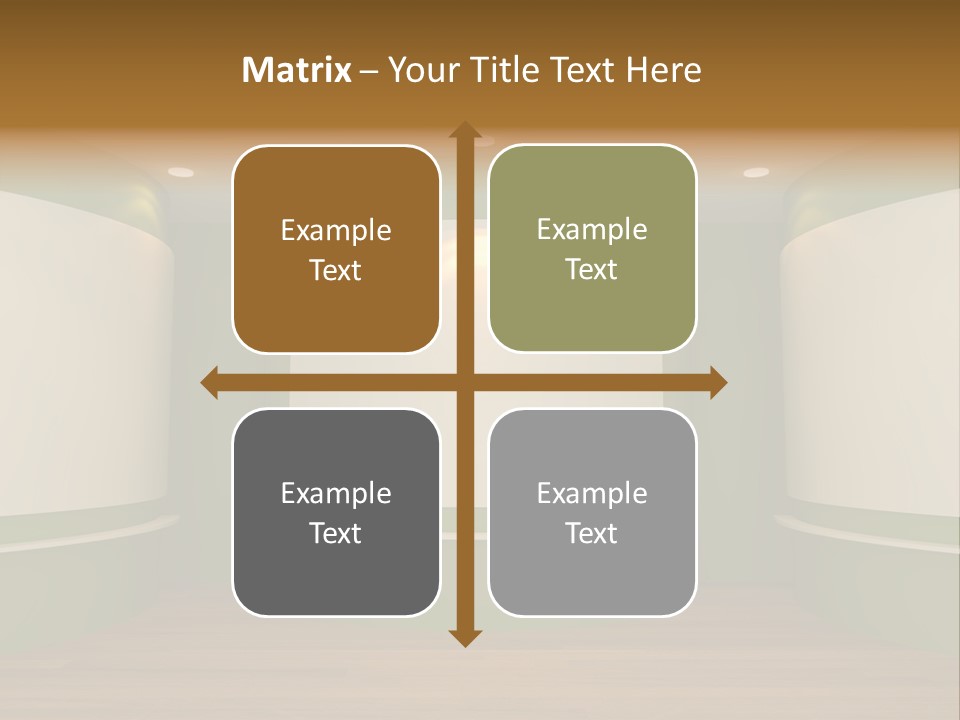 Matrix – Your Title Text Here

Example Text

Example Text

Example Text

Example Text